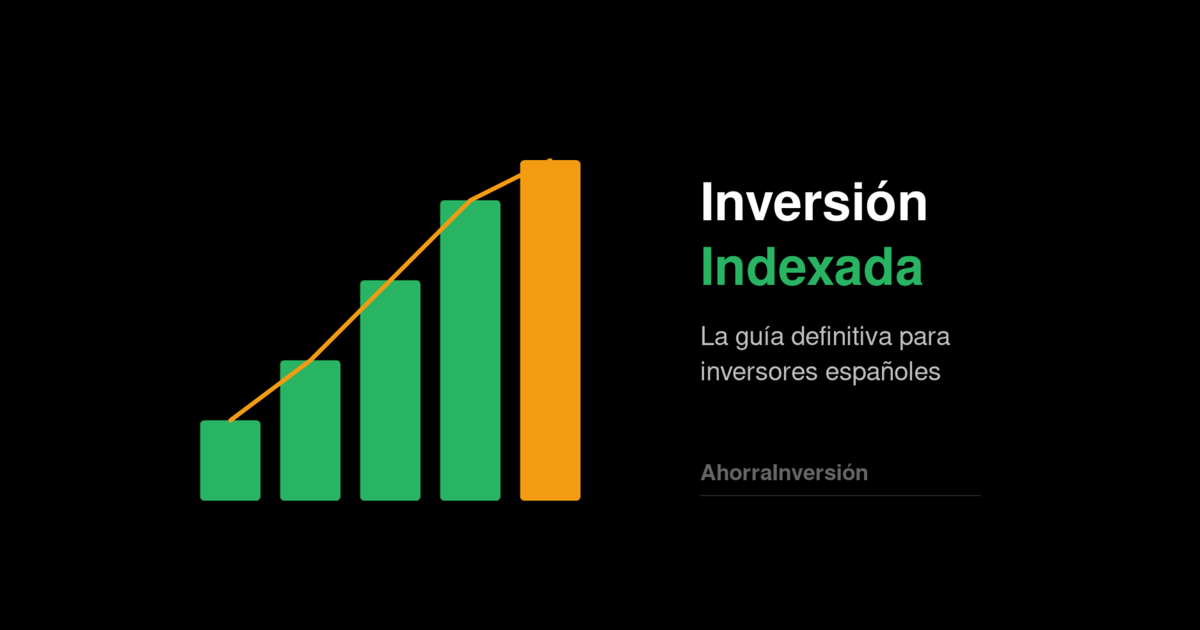 Inversión
Indexada

La guía definitiva para inversores españoles

AhorraInversión